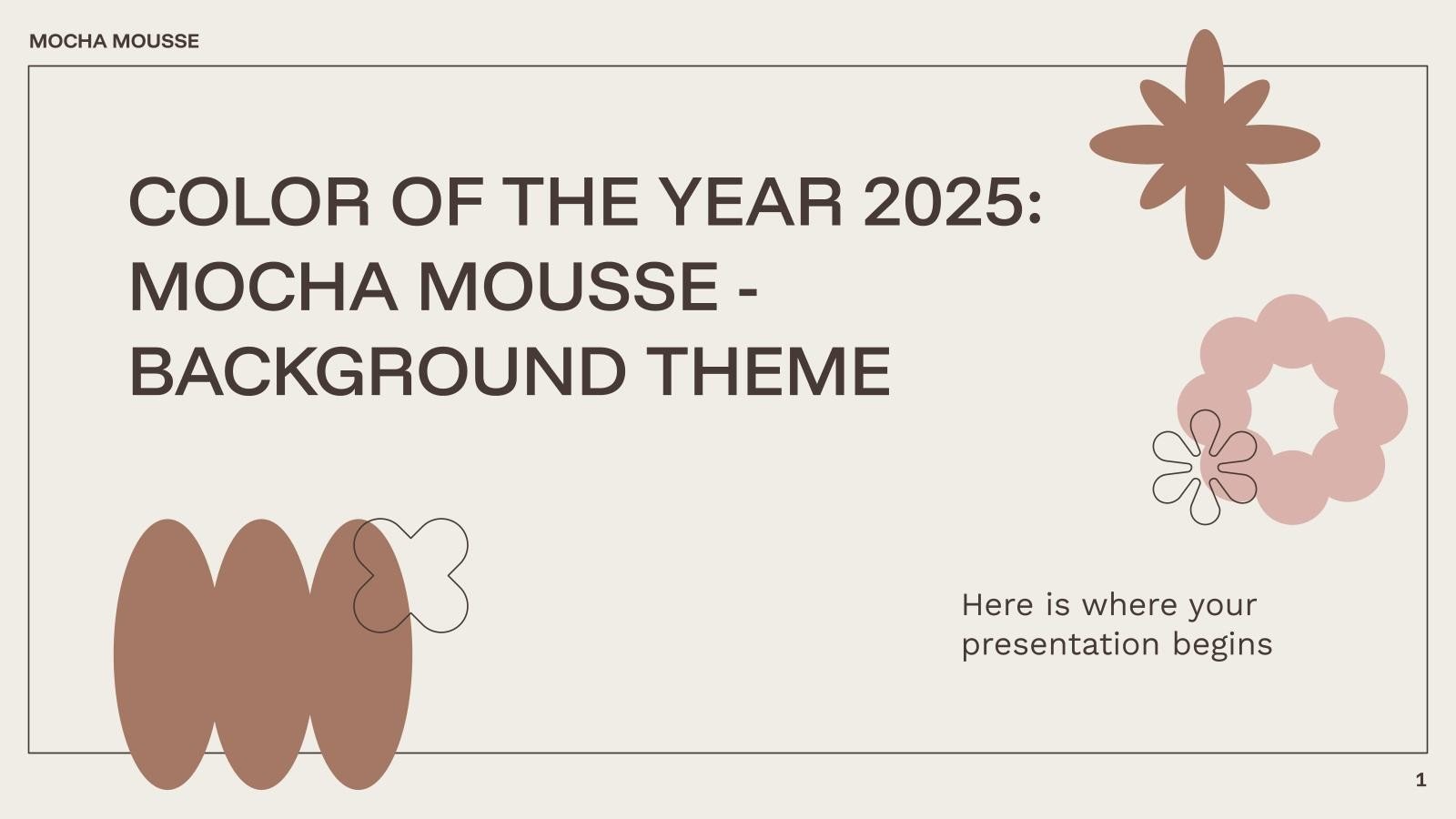 MOCHA MOUSSE

COLOR OF THE YEAR 2025: MOCHA MOUSSE - BACKGROUND THEME

Here is where your presentation begins

1